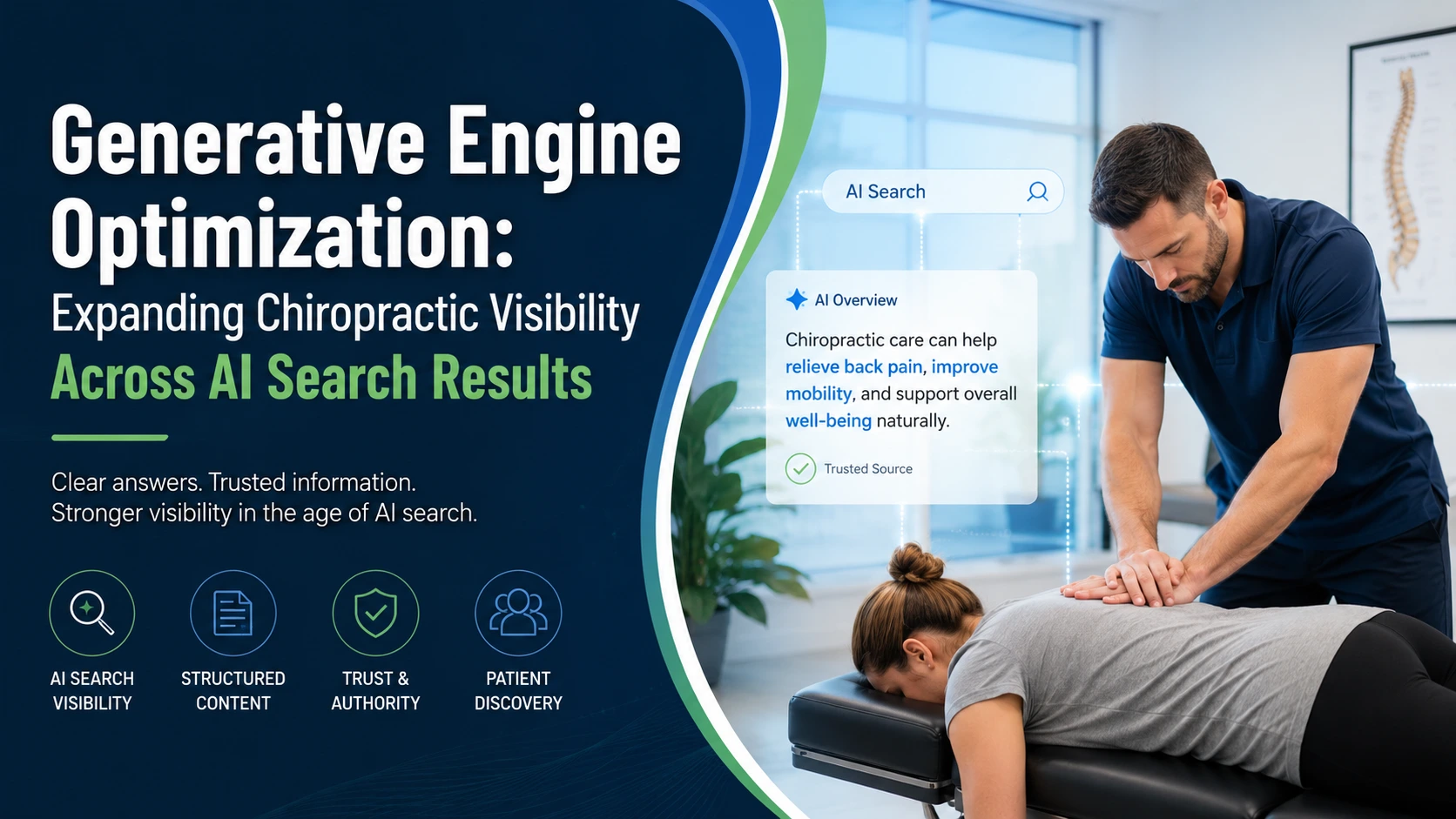 Generative Engine Optimization:
Expanding Chiropractic Visibility
Across AI Search Results

Clear answers. Trusted information.
Stronger visibility in the age of AI search.

AI SEARCH VISIBILITY

STRUCTURED CONTENT

TRUST & AUTHORITY

PATIENT DISCOVERY

AI Search

AI Overview

Chiropractic care can help relieve back pain, improve mobility, and support overall well-being naturally.

Trusted Source